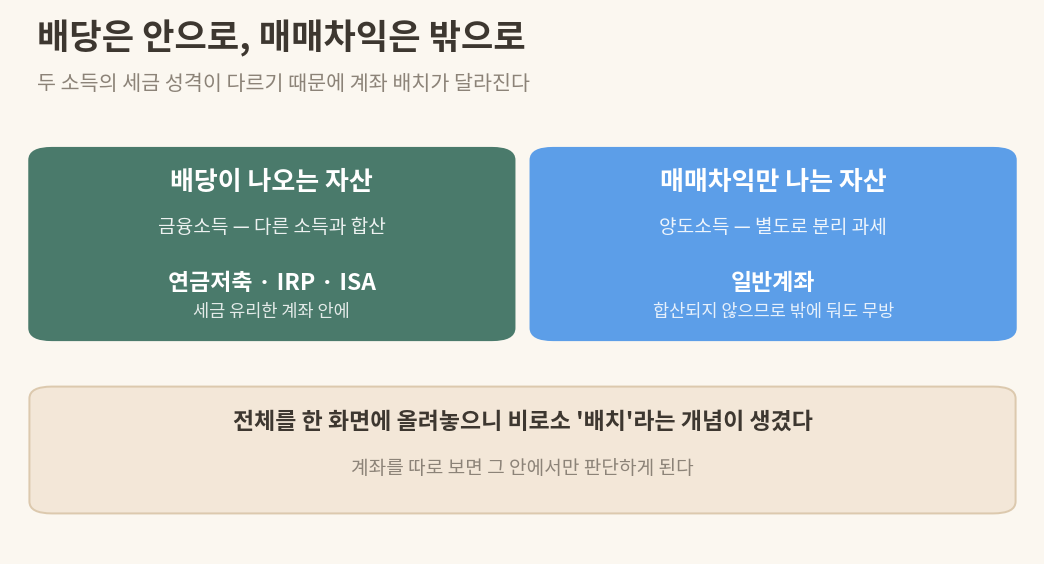 배당은 안으로, 매매차익은 밖으로

두 소득의 세금 성격이 다르기 때문에 계좌 배치가 달라진다

배당이 나오는 자산

금융소득 — 다른 소득과 합산

연금저축 · IRP · ISA

세금 유리한 계좌 안에

매매차익만 나는 자산

양도소득 — 별도로 분리 과세

일반계좌

합산되지 않으므로 밖에 둬도 무방

전체를 한 화면에 올려놓으니 비로소 '배치'라는 개념이 생겼다

계좌를 따로 보면 그 안에서만 판단하게 된다